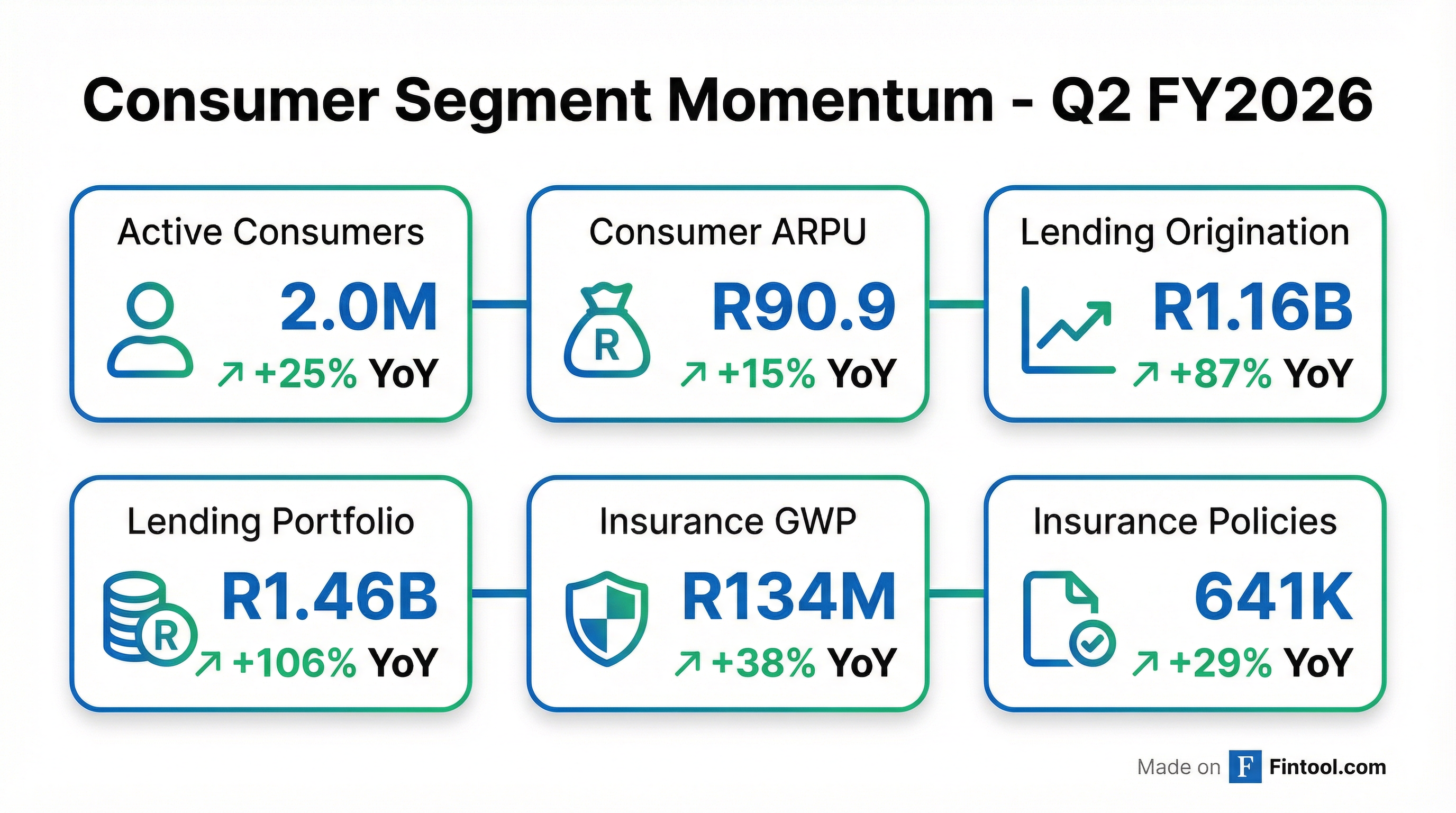 Consumer Segment Momentum - Q2 FY2026

Active Consumers
2.0M
↗ +25% YoY

Consumer ARPU
R
R90.9
↗ +15% YoY

Lending Origination
R1.16B
↗ +87% YoY

Lending Portfolio
R
R1.46B
↗ +106% YoY

Insurance GWP
R134M
↗ +38% YoY

Insurance Policies
641K
↗ +29% YoY

Made on F Fintool.com